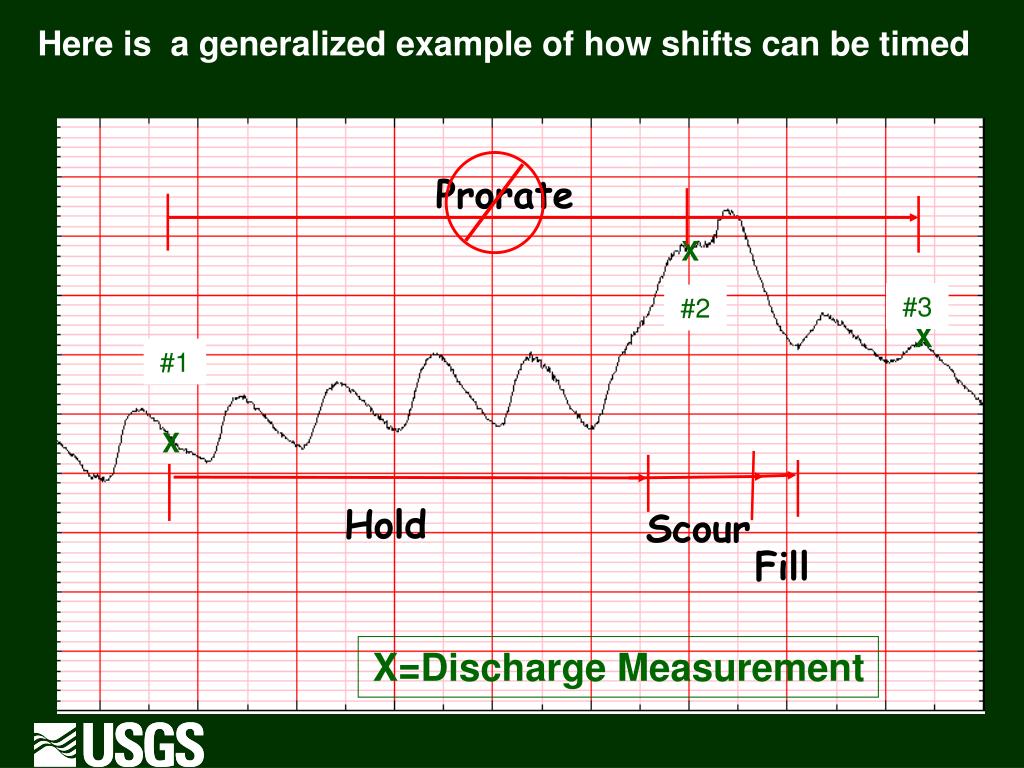 Here is a generalized example of how shifts can be timed

Prorate

x

#2

#3

x

#1

x

Hold

Scour

Fill

X=Discharge Measurement

USGS